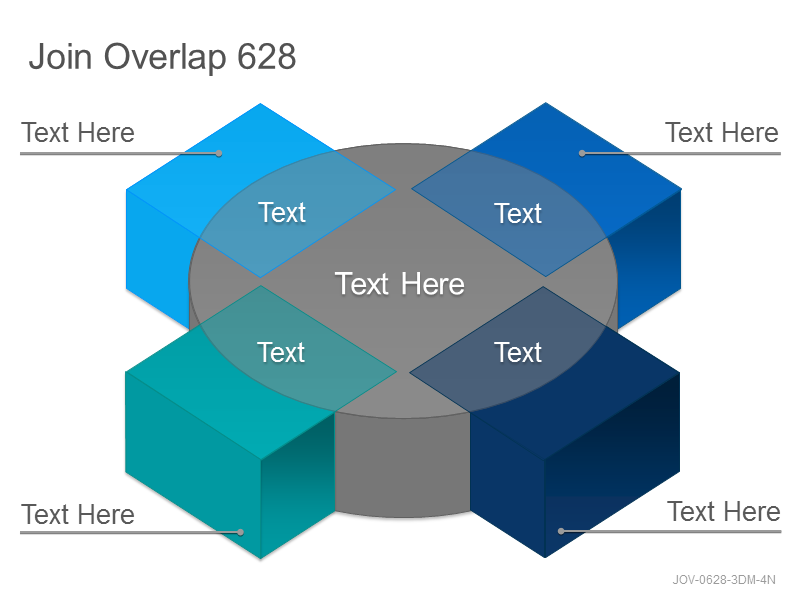 Join Overlap 628

Text Here

Text Here

Text

Text

Text Here

Text

Text

Text Here

Text Here

JOV-0628-3DM-4N